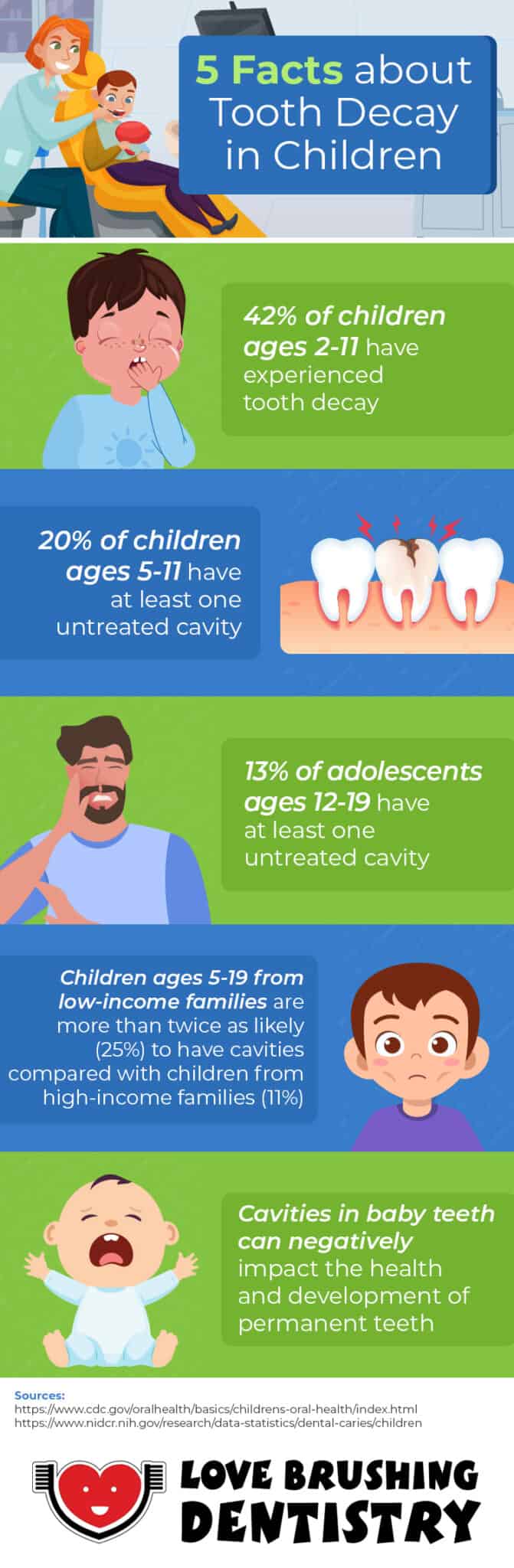 5 Facts about Tooth Decay in Children

42% of children ages 2-11 have experienced tooth decay

20% of children ages 5-11 have at least one untreated cavity

13% of adolescents ages 12-19 have at least one untreated cavity

Children ages 5-19 from low-income families are more than twice as likely (25%) to have cavities compared with children from high-income families (11%)

Cavities in baby teeth can negatively impact the health and development of permanent teeth

Sources:
https://www.cdc.gov/oralhealth/basics/childrens-oral-health/index.html
https://www.nidcr.nih.gov/research/data-statistics/dental-caries/children

LOVE BRUSHING DENTISTRY